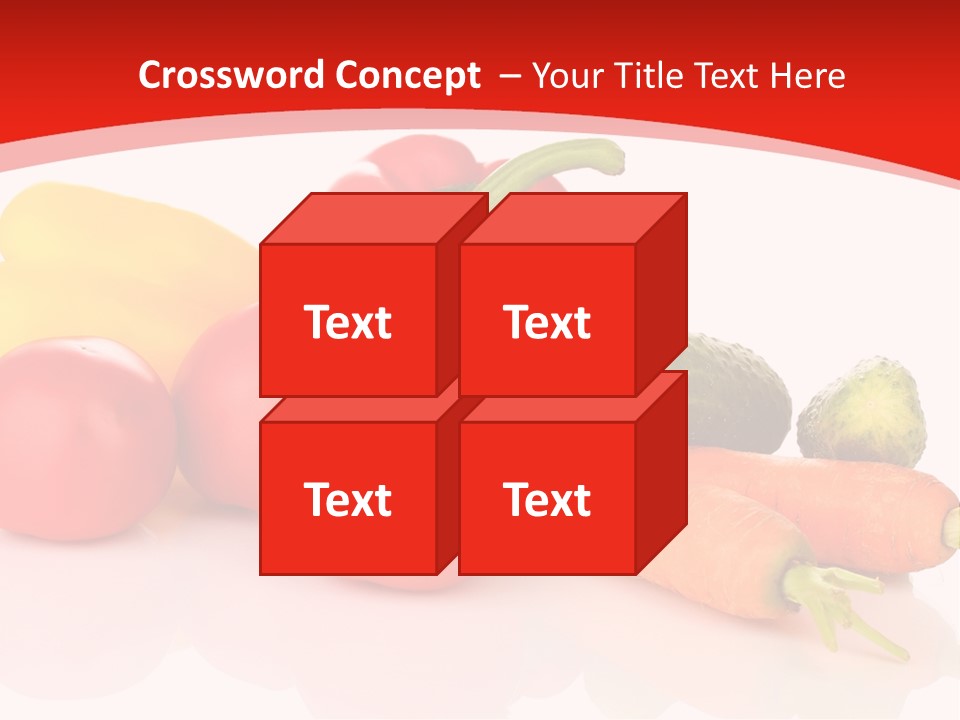 Crossword Concept – Your Title Text Here

Text

Text

Text

Text